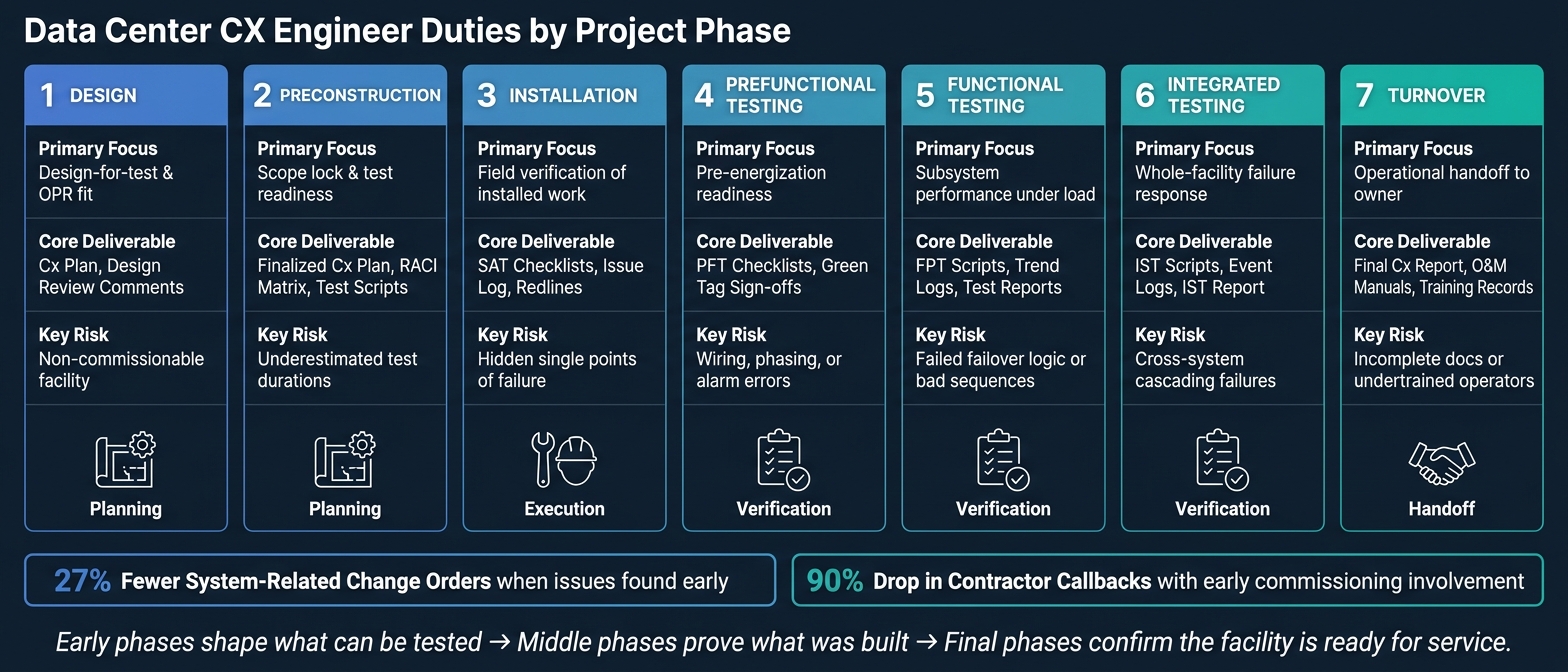 Data Center CX Engineer Duties by Project Phase

1 DESIGN

Primary Focus
Design-for-test & OPR fit

Core Deliverable
Cx Plan, Design Review Comments

Key Risk
Non-commissionable facility

Planning

2 PRECONSTRUCTION

Primary Focus
Scope lock & test readiness

Core Deliverable
Finalized Cx Plan, RACI Matrix, Test Scripts

Key Risk
Underestimated test durations

Planning

3 INSTALLATION

Primary Focus
Field verification of installed work

Core Deliverable
SAT Checklists, Issue Log, Redlines

Key Risk
Hidden single points of failure

Execution

4 PREFUNCTIONAL TESTING

Primary Focus
Pre-energization readiness

Core Deliverable
PFT Checklists, Green Tag Sign-offs

Key Risk
Wiring, phasing, or alarm errors

Verification

5 FUNCTIONAL TESTING

Primary Focus
Subsystem performance under load

Core Deliverable
FPT Scripts, Trend Logs, Test Reports

Key Risk
Failed failover logic or bad sequences

Verification

6 INTEGRATED TESTING

Primary Focus
Whole-facility failure response

Core Deliverable
IST Scripts, Event Logs, IST Report

Key Risk
Cross-system cascading failures

Verification

7 TURNOVER

Primary Focus
Operational handoff to owner

Core Deliverable
Final Cx Report, O&M Manuals, Training Records

Key Risk
Incomplete docs or undertrained operators

Handoff

27% Fewer System-Related Change Orders when issues found early

90% Drop in Contractor Callbacks with early commissioning involvement

Early phases shape what can be tested → Middle phases prove what was built → Final phases confirm the facility is ready for service.